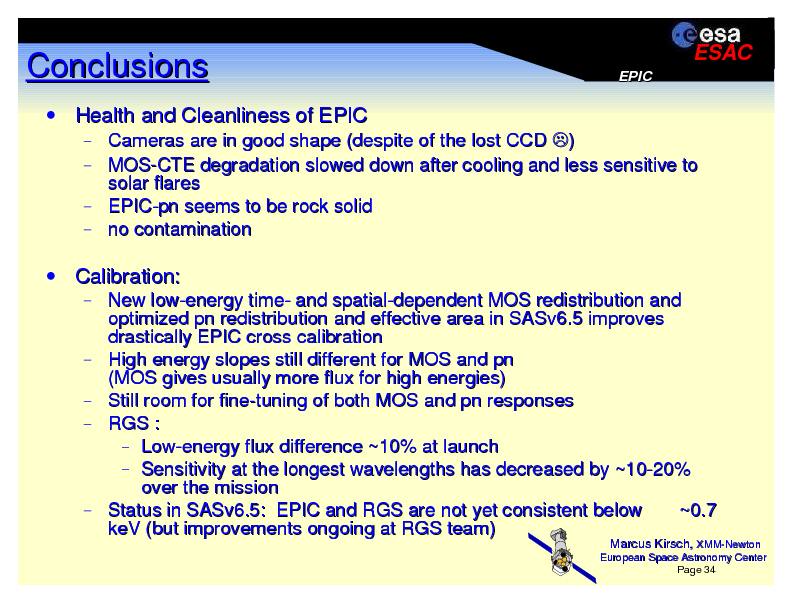 esa
ESAC
Conclusions
EPIC

• Health and Cleanliness of EPIC
– Cameras are in good shape (despite of the lost CCD ☹)
– MOS-CTE degradation slowed down after cooling and less sensitive to solar flares
– EPIC-pn seems to be rock solid
– no contamination

• Calibration:
– New low-energy time- and spatial-dependent MOS redistribution and optimized pn redistribution and effective area in SASv6.5 improves drastically EPIC cross calibration
– High energy slopes still different for MOS and pn (MOS gives usually more flux for high energies)
– Still room for fine-tuning of both MOS and pn responses
– RGS :
– Low-energy flux difference ~10% at launch
– Sensitivity at the longest wavelengths has decreased by ~10-20% over the mission
– Status in SASv6.5: EPIC and RGS are not yet consistent below ~0.7 keV (but improvements ongoing at RGS team)

Marcus Kirsch, XMM-Newton
European Space Astronomy Center
Page 34